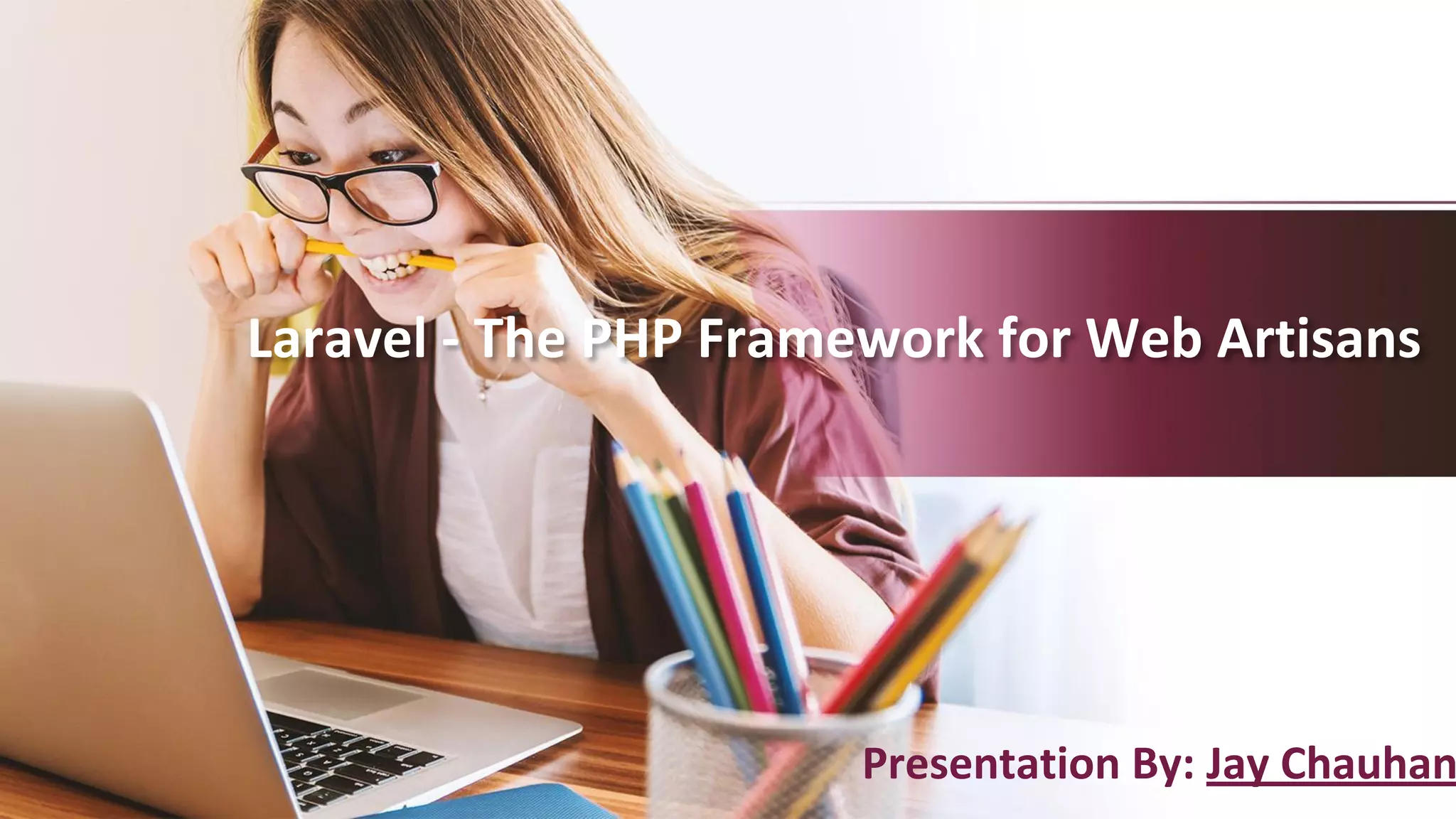 Laravel - The PHP Framework for Web Artisans

Presentation By: Jay Chauhan